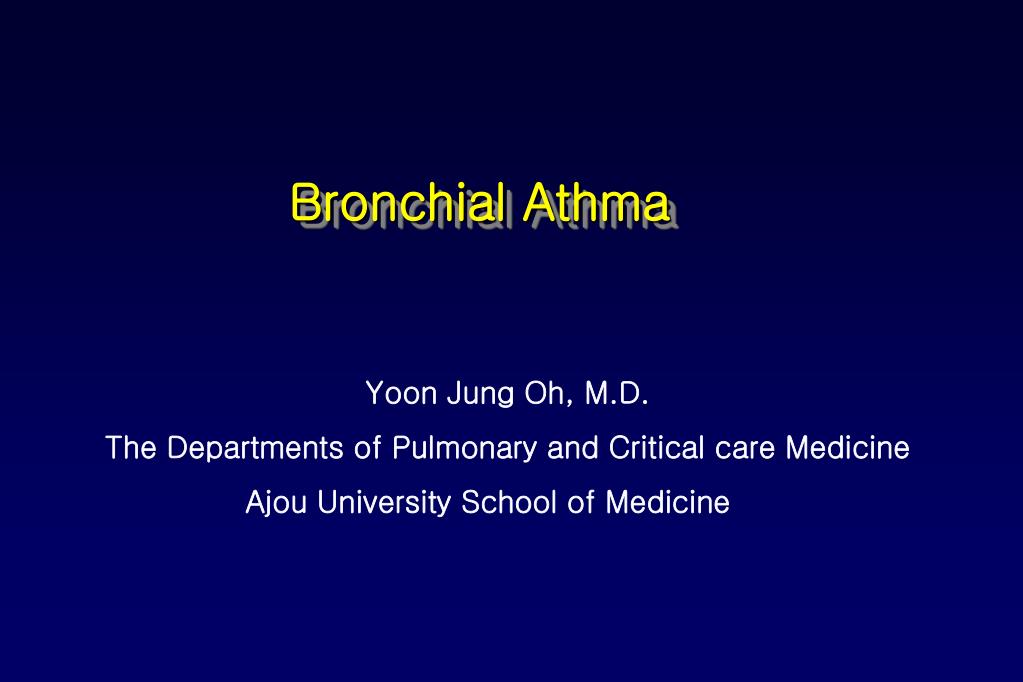 Bronchial Athma

Yoon Jung Oh, M.D.
The Departments of Pulmonary and Critical care Medicine
Ajou University School of Medicine